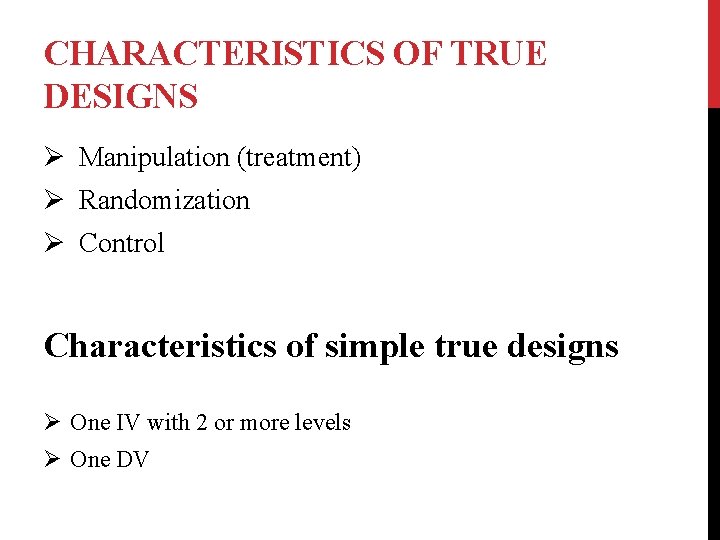 CHARACTERISTICS OF TRUE DESIGNS

➢ Manipulation (treatment)
➢ Randomization
➢ Control

Characteristics of simple true designs

➢ One IV with 2 or more levels
➢ One DV